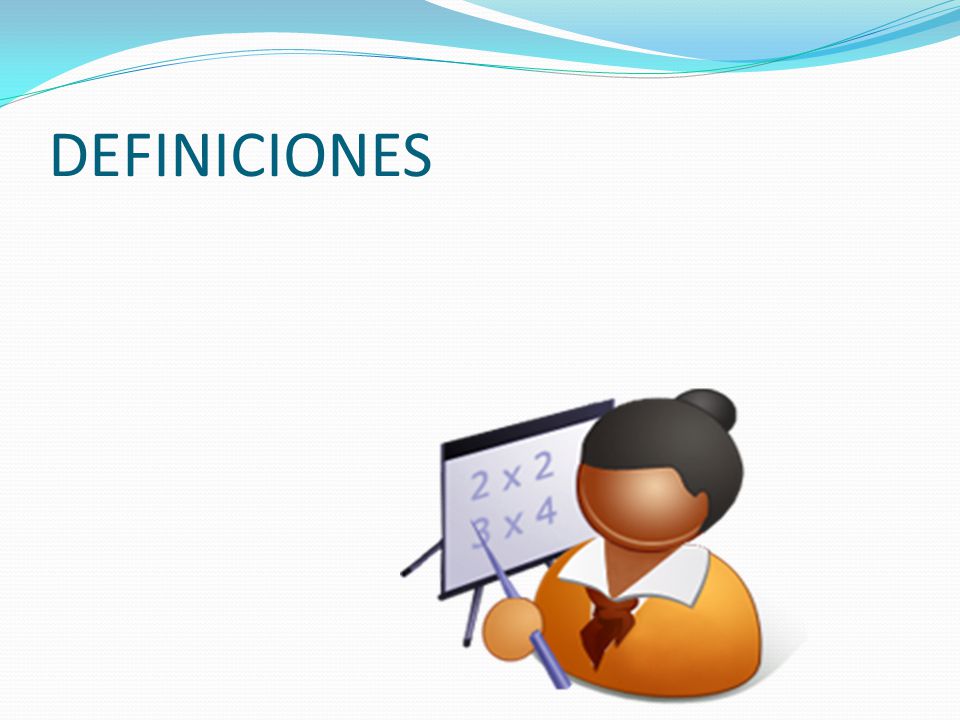 DEFINICIONES

2 x 2
3 x 4